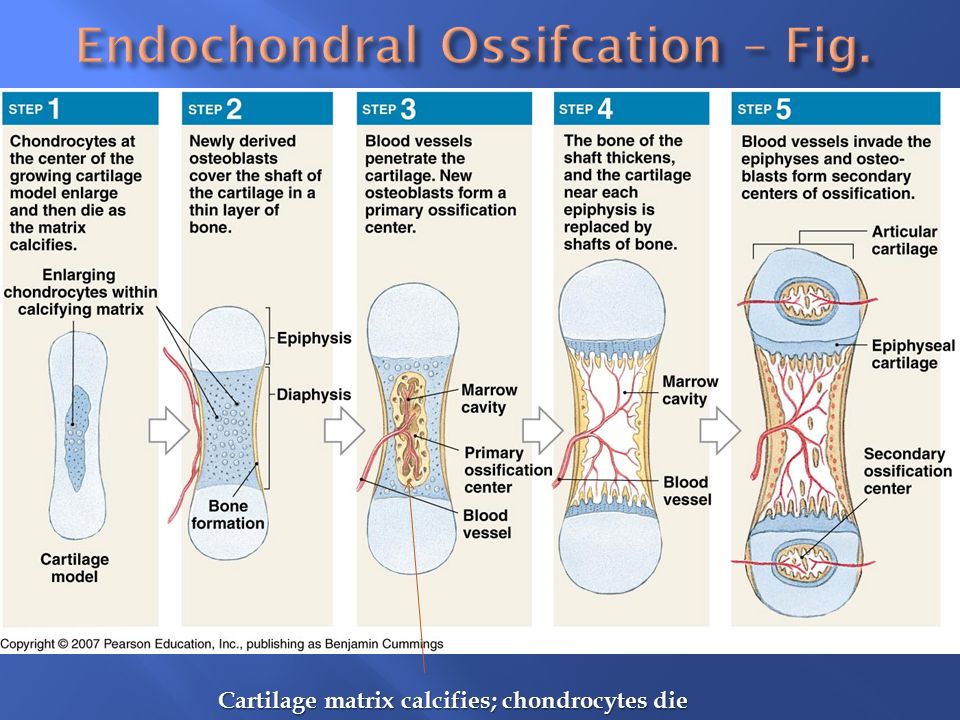 Endochondral Ossifcation – Fig.

STEP 1
Chondrocytes at the center of the growing cartilage model enlarge and then die as the matrix calcifies.

Enlarging chondrocytes within calcifying matrix

Cartilage model

STEP 2
Newly derived osteoblasts cover the shaft of the cartilage in a thin layer of bone.

Epiphysis

Diaphysis

Bone formation

STEP 3
Blood vessels penetrate the cartilage. New osteoblasts form a primary ossification center.

Marrow cavity

Primary ossification center

Blood vessel

STEP 4
The bone of the shaft thickens, and the cartilage near each epiphysis is replaced by shafts of bone.

Marrow cavity

Blood vessel

STEP 5
Blood vessels invade the epiphyses and osteoblasts form secondary centers of ossification.

Articular cartilage

Epiphyseal cartilage

Secondary ossification center

Copyright © 2007 Pearson Education, Inc., publishing as Benjamin Cummings

Cartilage matrix calcifies; chondrocytes die